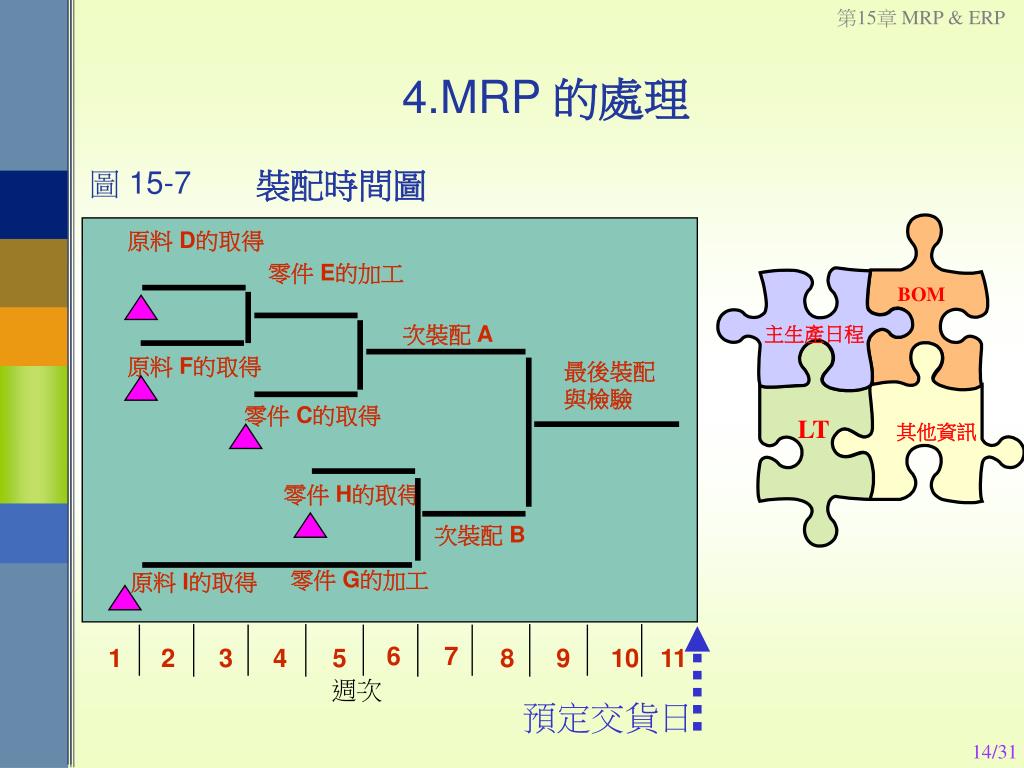 第15章 MRP & ERP

4.MRP 的處理

圖 15-7 裝配時間圖

原料 D的取得

零件 E的加工

次裝配 A

原料 F的取得

最後裝配與檢驗

零件 C的取得

零件 H的取得

次裝配 B

原料 I的取得

零件 G的加工

1 2 3 4 5 6 7 8 9 10 11

週次

預定交貨日

BOM

主生產日程

LT

其他資訊

14/31